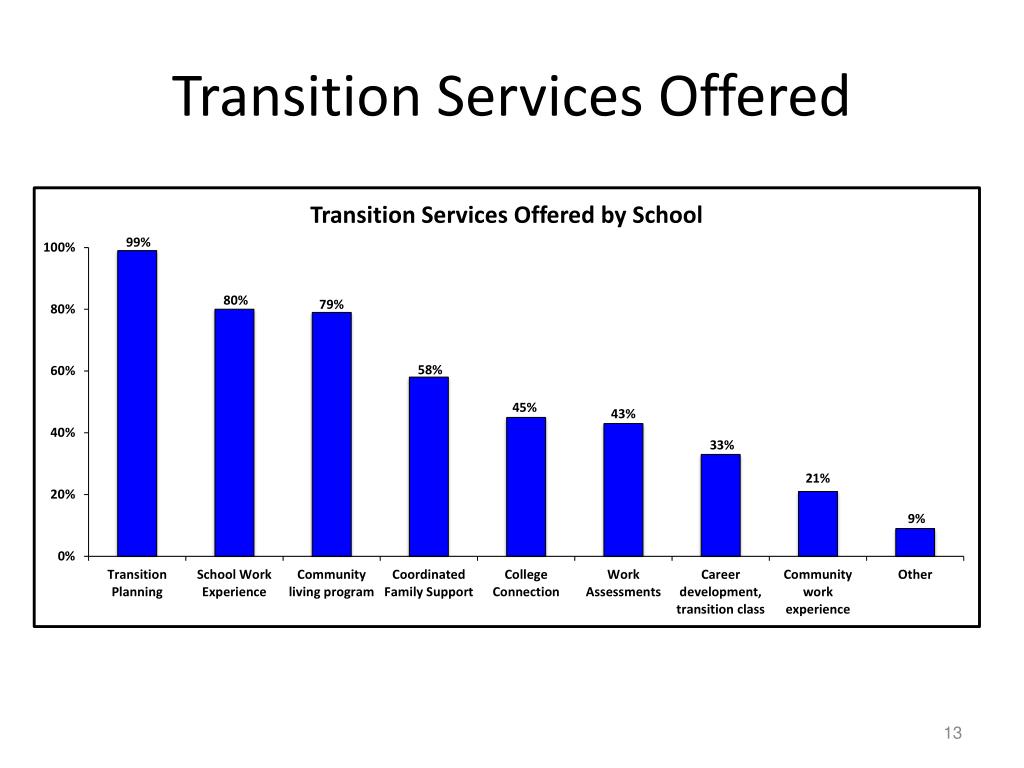 Transition Services Offered

Transition Services Offered by School

100%
80%
60%
40%
20%
0%

99%
80%
79%
58%
45%
43%
33%
21%
9%

Transition Planning
School Work Experience
Community living program
Coordinated Family Support
College Connection
Work Assessments
Career development, transition class
Community work experience
Other

13